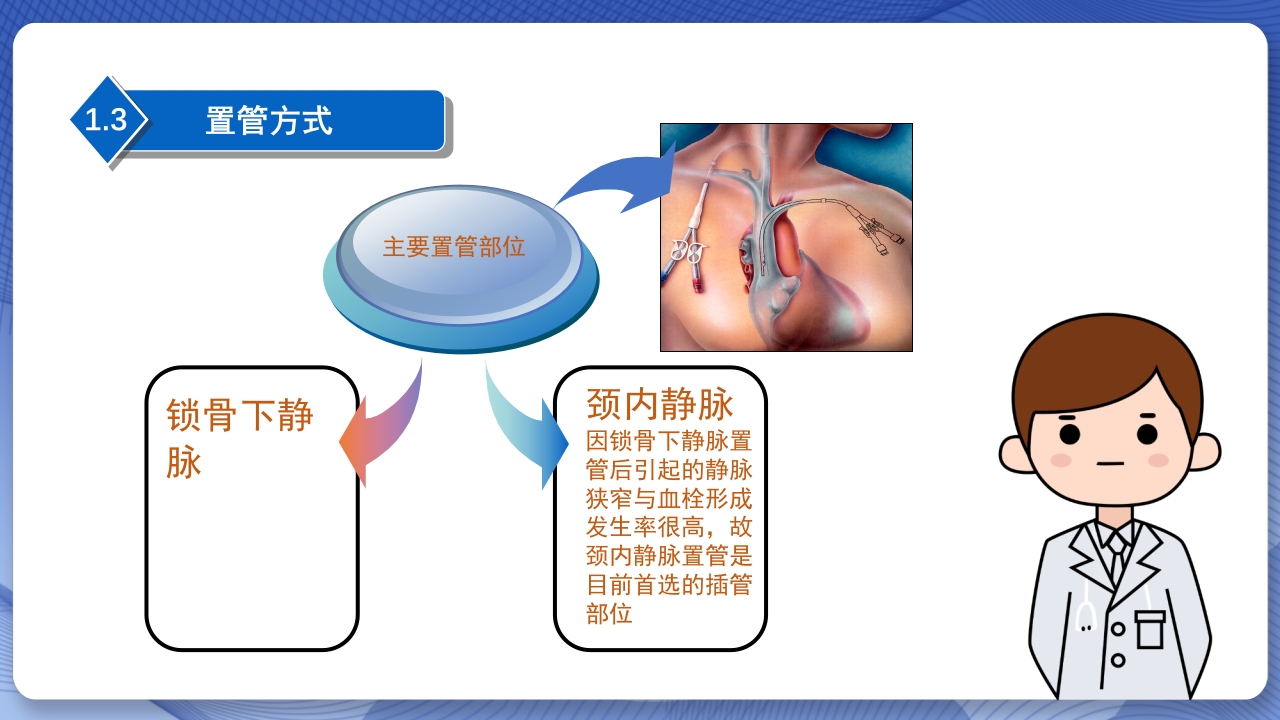 1.3 置管方式

主要置管部位

锁骨下静脉

颈内静脉
因锁骨下静脉置管后引起的静脉狭窄与血栓形成发生率很高，故颈内静脉置管是目前首选的插管部位